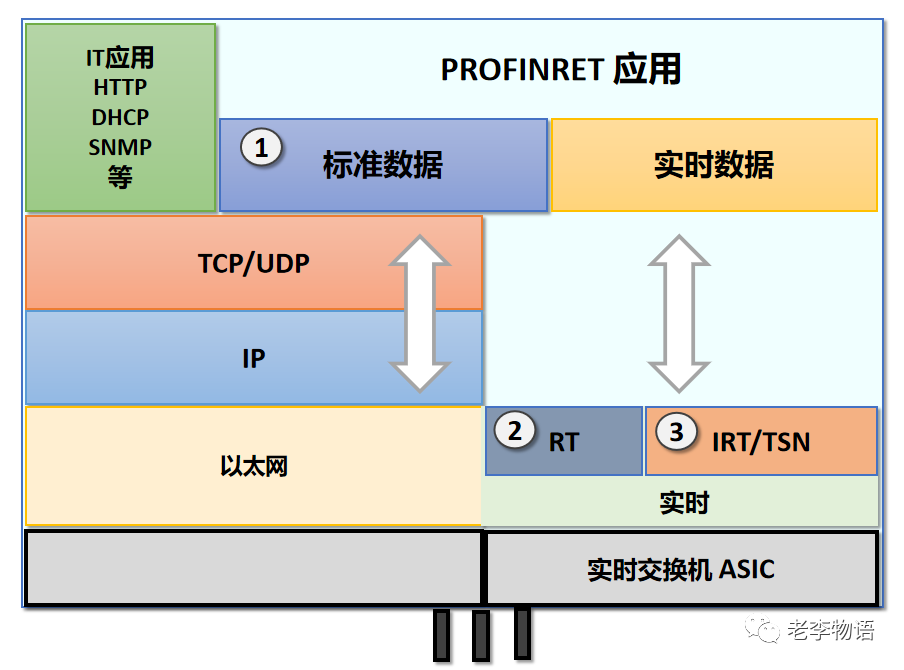 IT应用
HTTP
DHCP
SNMP
等

PROFINRET 应用

1 标准数据

实时数据

TCP/UDP

IP

以太网

2 RT

3 IRT/TSN

实时

实时交换机 ASIC

老李物语